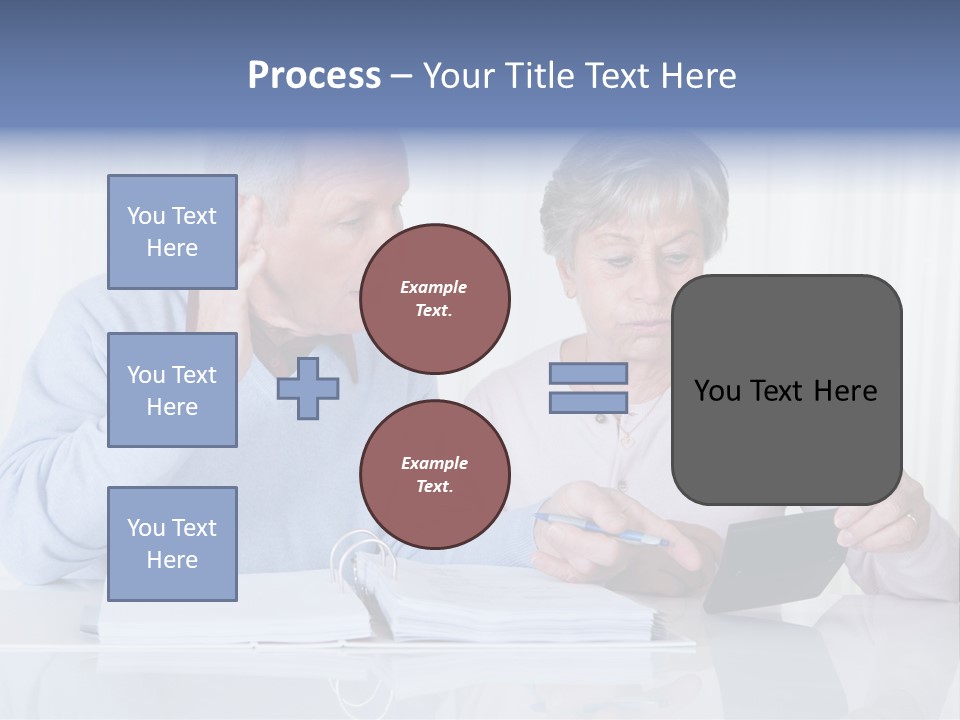 Process – Your Title Text Here

You Text Here

You Text Here

You Text Here

Example Text.

Example Text.

You Text Here